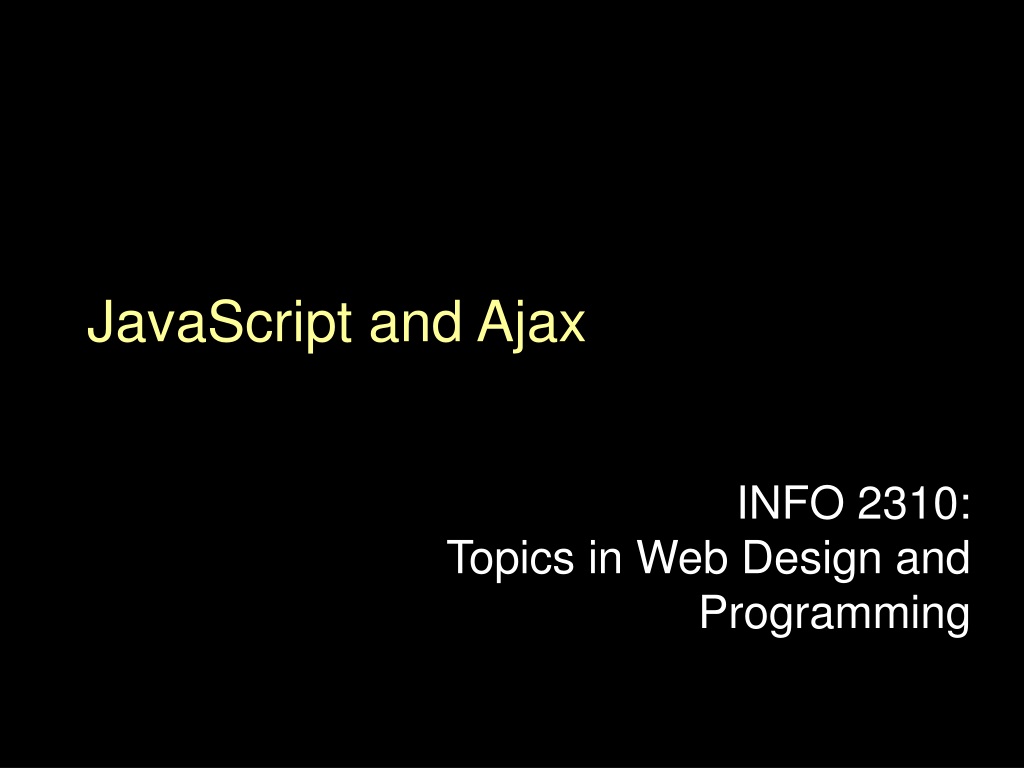 JavaScript and Ajax

INFO 2310:
Topics in Web Design and Programming